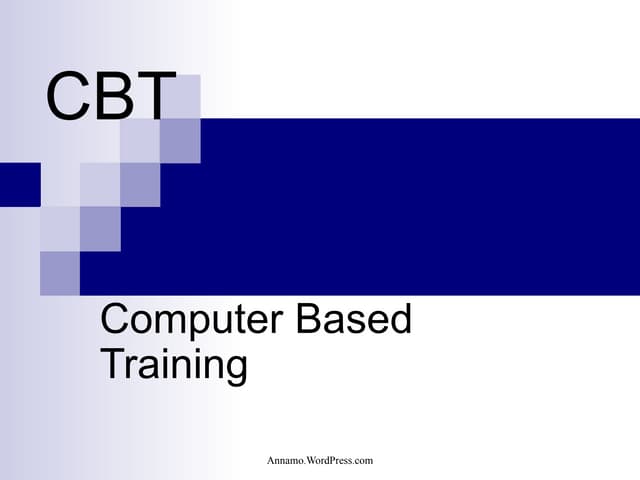 CBT

Computer Based Training

Annamo.WordPress.com